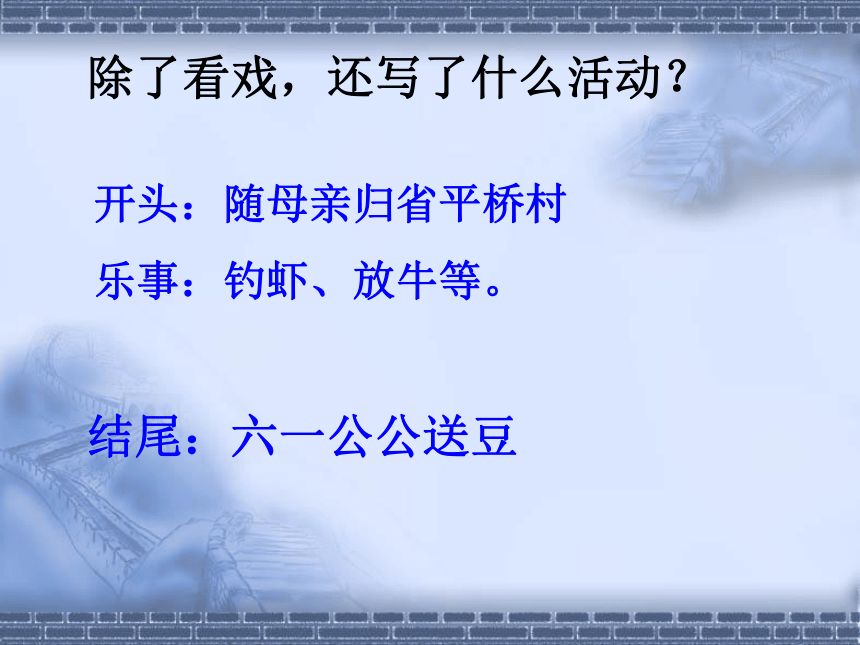 除了看戏，还写了什么活动？

开头：随母亲归省平桥村

乐事：钓虾、放牛等。

结尾：六一公公送豆